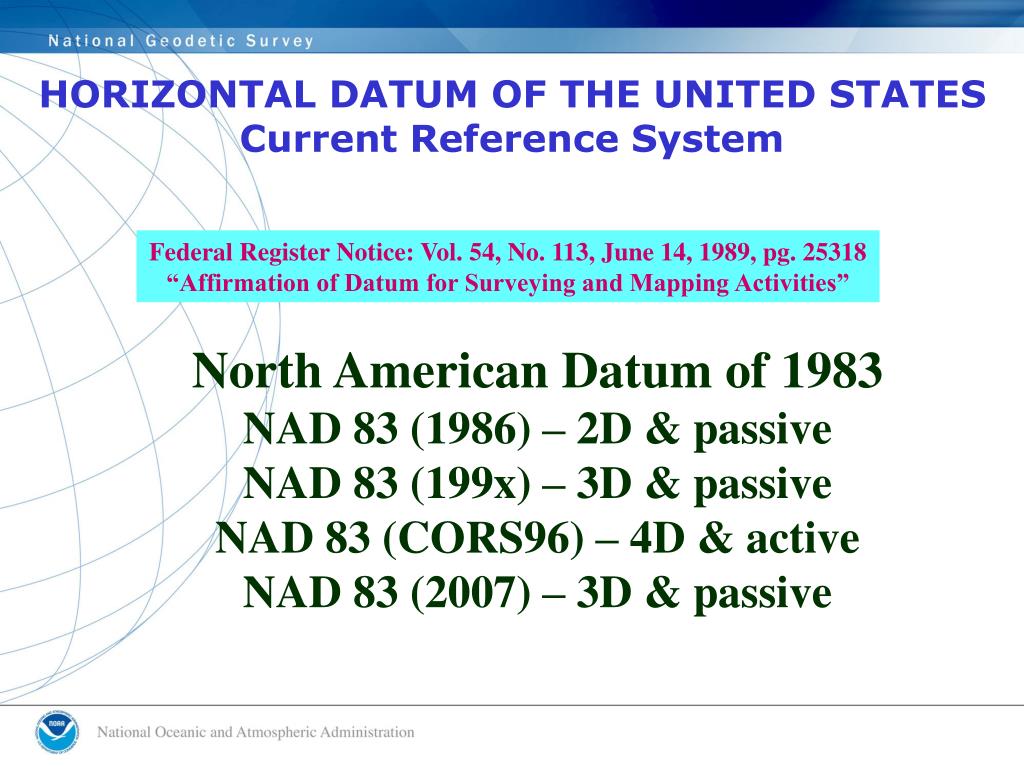 National Geodetic Survey

HORIZONTAL DATUM OF THE UNITED STATES
Current Reference System

Federal Register Notice: Vol. 54, No. 113, June 14, 1989, pg. 25318
“Affirmation of Datum for Surveying and Mapping Activities”

North American Datum of 1983
NAD 83 (1986) – 2D & passive
NAD 83 (199x) – 3D & passive
NAD 83 (CORS96) – 4D & active
NAD 83 (2007) – 3D & passive

NOAA

National Oceanic and Atmospheric Administration